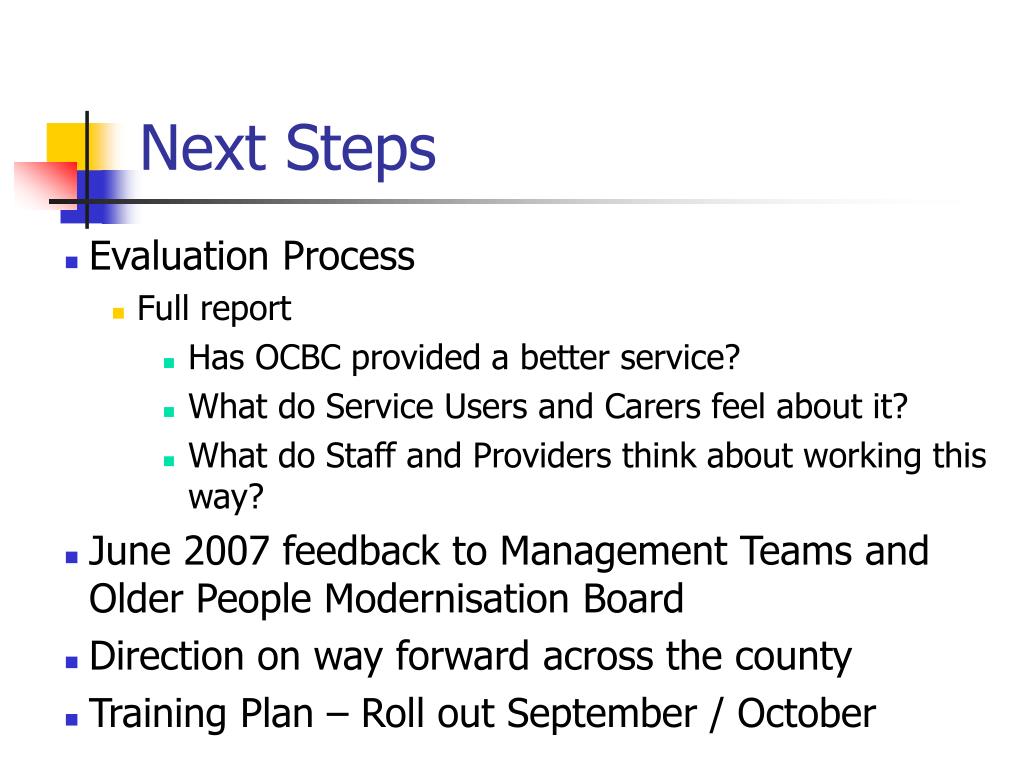 Next Steps

Evaluation Process

Full report

Has OCBC provided a better service?

What do Service Users and Carers feel about it?

What do Staff and Providers think about working this way?

June 2007 feedback to Management Teams and Older People Modernisation Board

Direction on way forward across the county

Training Plan – Roll out September / October